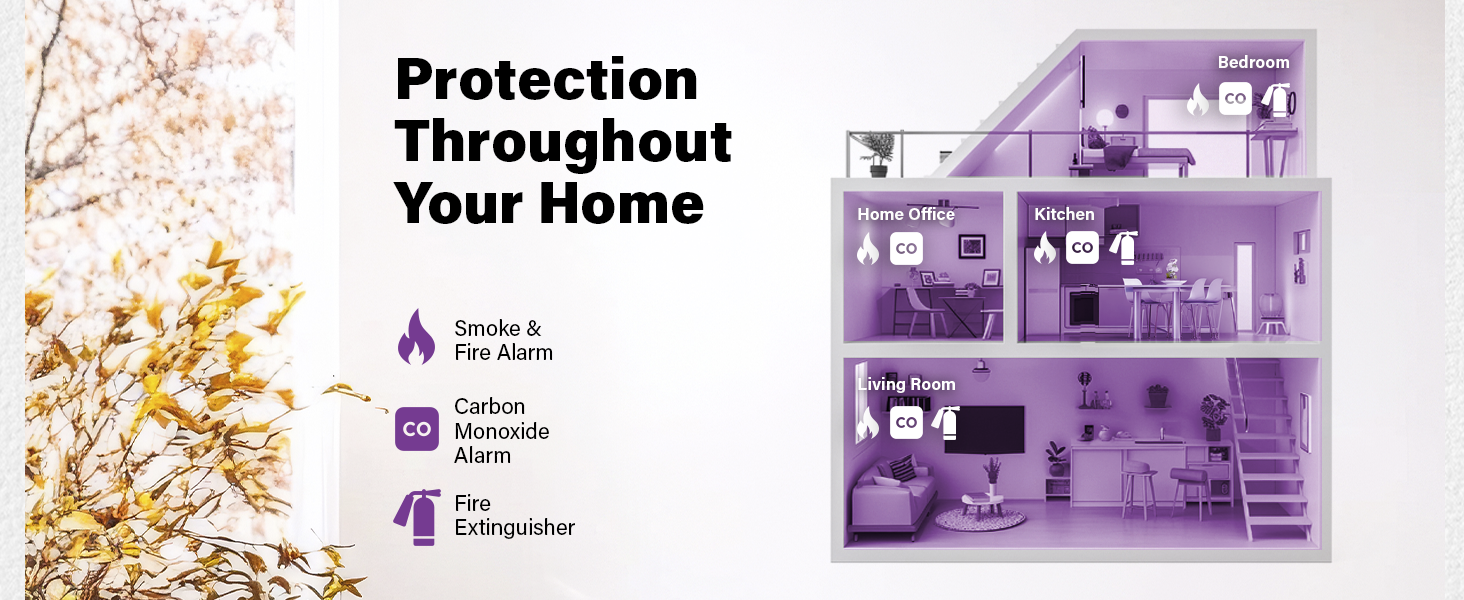 Protection Throughout Your Home

Smoke & Fire Alarm

CO Carbon Monoxide Alarm

Fire Extinguisher

Bedroom
CO

Home Office
CO

Kitchen
CO

Living Room
CO